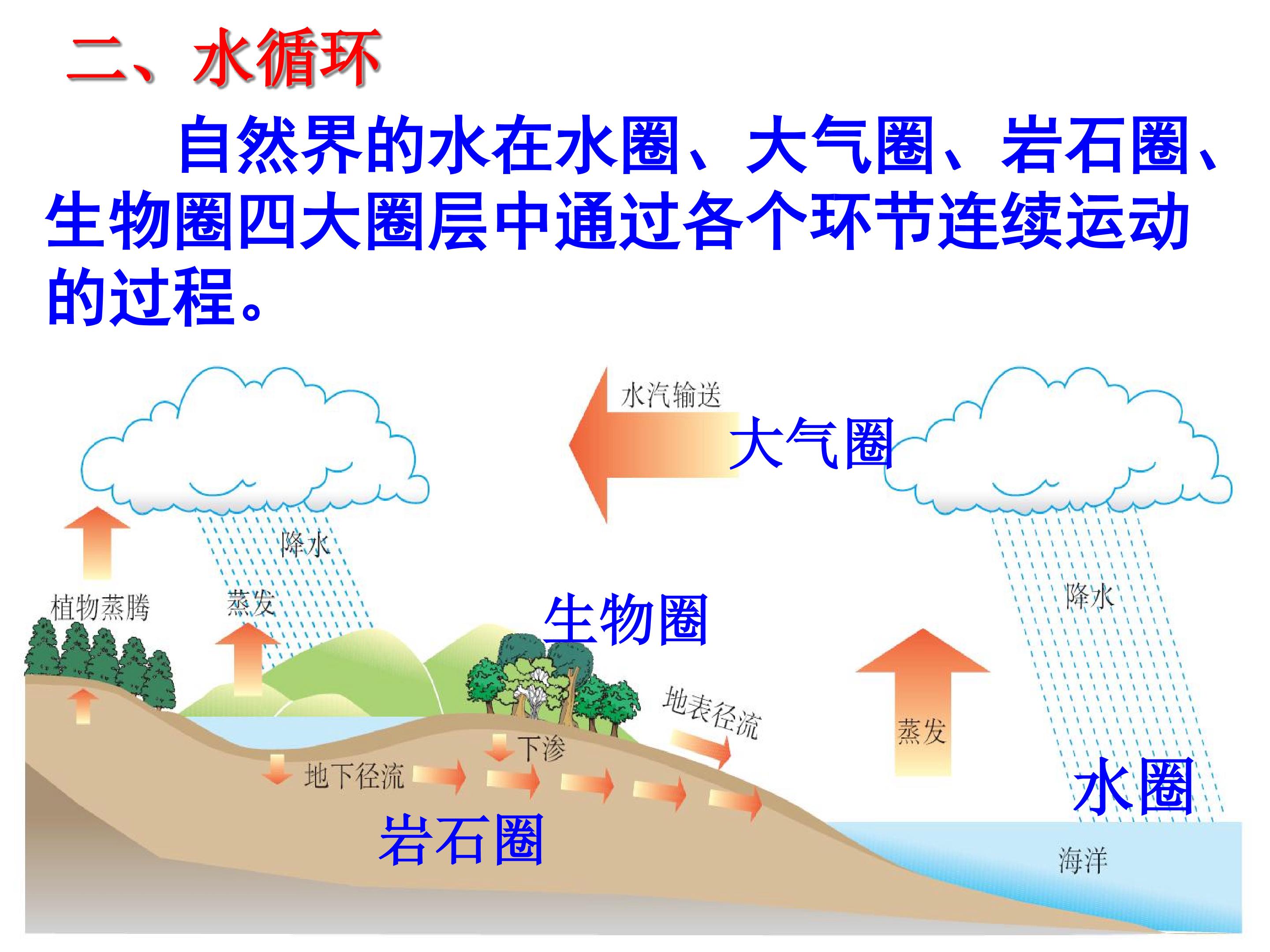 二、水循环

自然界的水在水圈、大气圈、岩石圈、生物圈四大圈层中通过各个环节连续运动的过程。

水汽输送
大气圈
降水
植物蒸腾
蒸发
生物圈
降水
地表径流
蒸发
下渗
地下径流
水圈
岩石圈
海洋